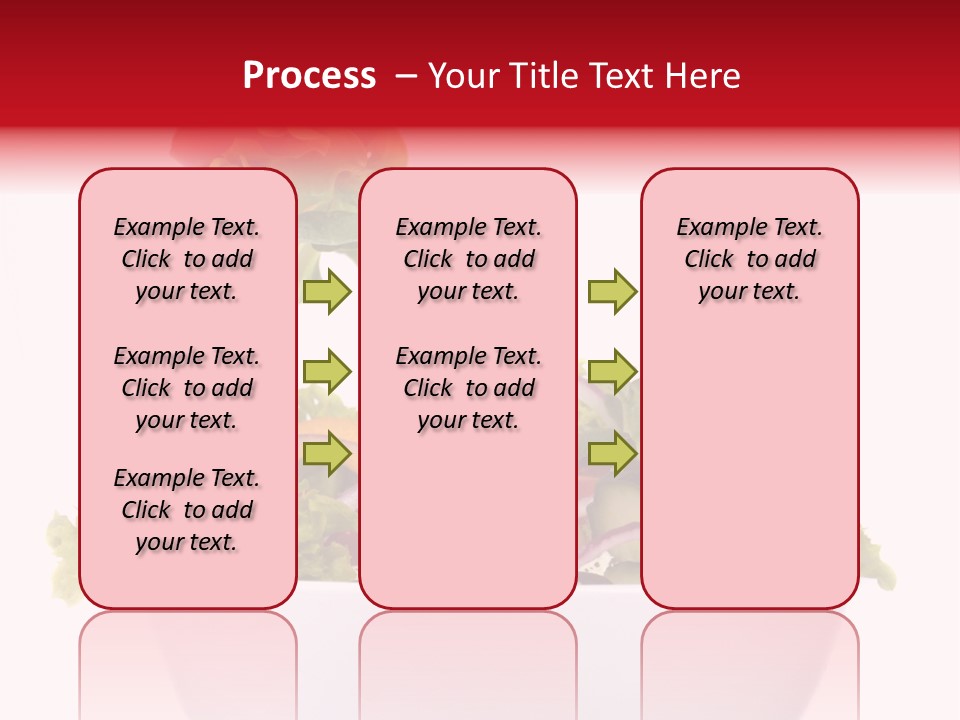 Process – Your Title Text Here

Example Text. Click to add your text.

Example Text. Click to add your text.

Example Text. Click to add your text.

Example Text. Click to add your text.

Example Text. Click to add your text.

Example Text. Click to add your text.